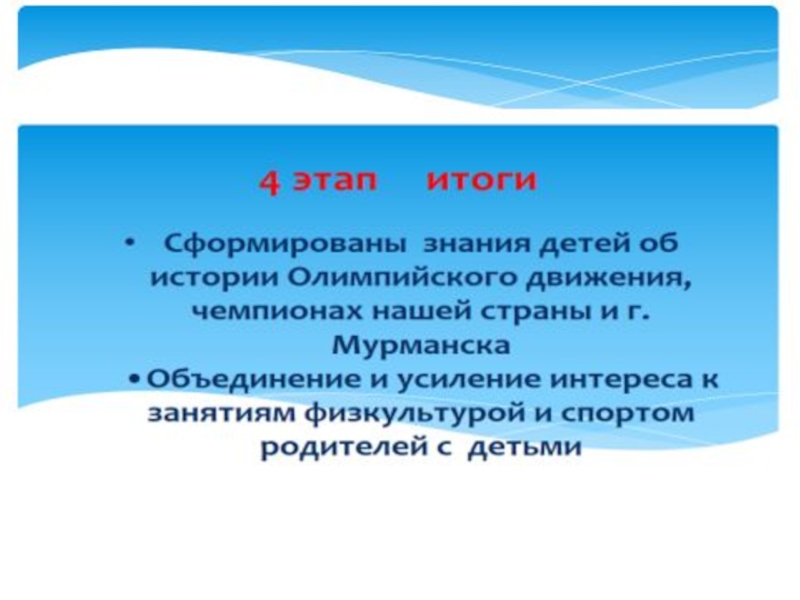 4 этап итоги

• Сформированы знания детей об истории Олимпийского движения, чемпионах нашей страны и г. Мурманска

• Объединение и усиление интереса к занятиям физкультурой и спортом родителей с детьми